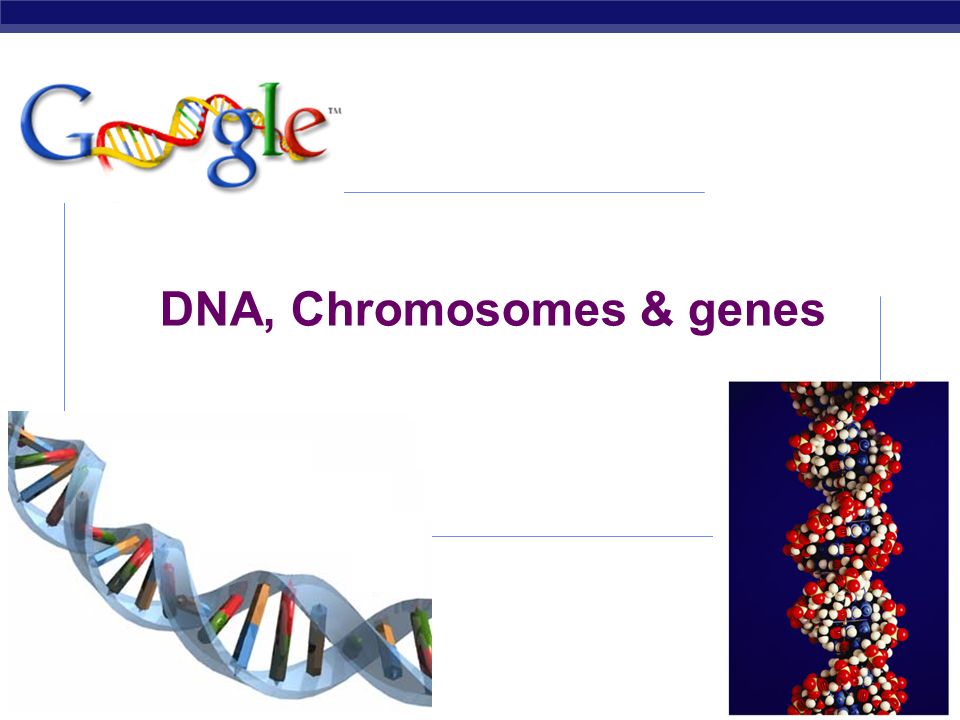 Google™

DNA, Chromosomes & genes